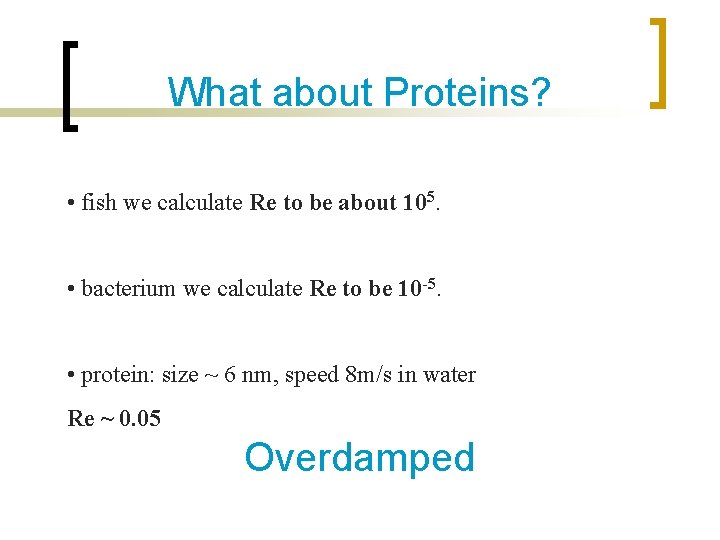 What about Proteins?

• fish we calculate Re to be about $10^5$.

• bacterium we calculate Re to be $10^{-5}$.

• protein: size ~ 6 nm, speed 8m/s in water

Re ~ 0.05

Overdamped